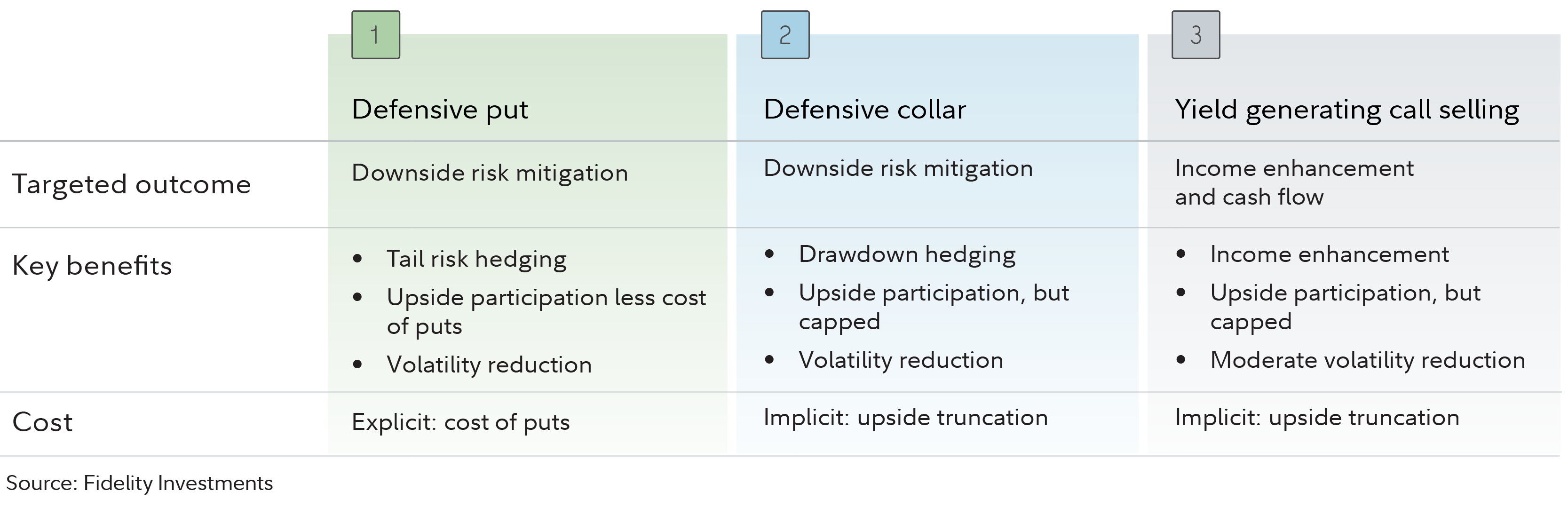 | | 1 Defensive put | 2 Defensive collar | 3 Yield generating call selling |
|---|---|---|---|
| Targeted outcome | Downside risk mitigation | Downside risk mitigation | Income enhancement and cash flow |
| Key benefits | • Tail risk hedging • Upside participation less cost of puts • Volatility reduction | • Drawdown hedging • Upside participation, but capped • Volatility reduction | • Income enhancement • Upside participation, but capped • Moderate volatility reduction |
| Cost | Explicit: cost of puts | Implicit: upside truncation | Implicit: upside truncation |

Source: Fidelity Investments